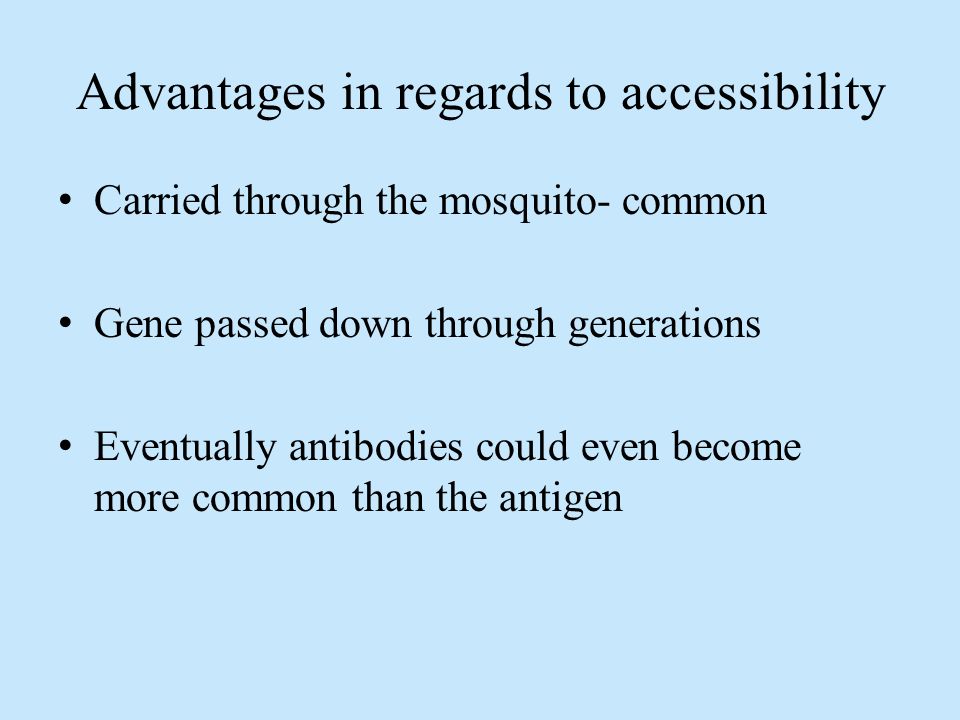 Advantages in regards to accessibility

• Carried through the mosquito- common

• Gene passed down through generations

• Eventually antibodies could even become more common than the antigen